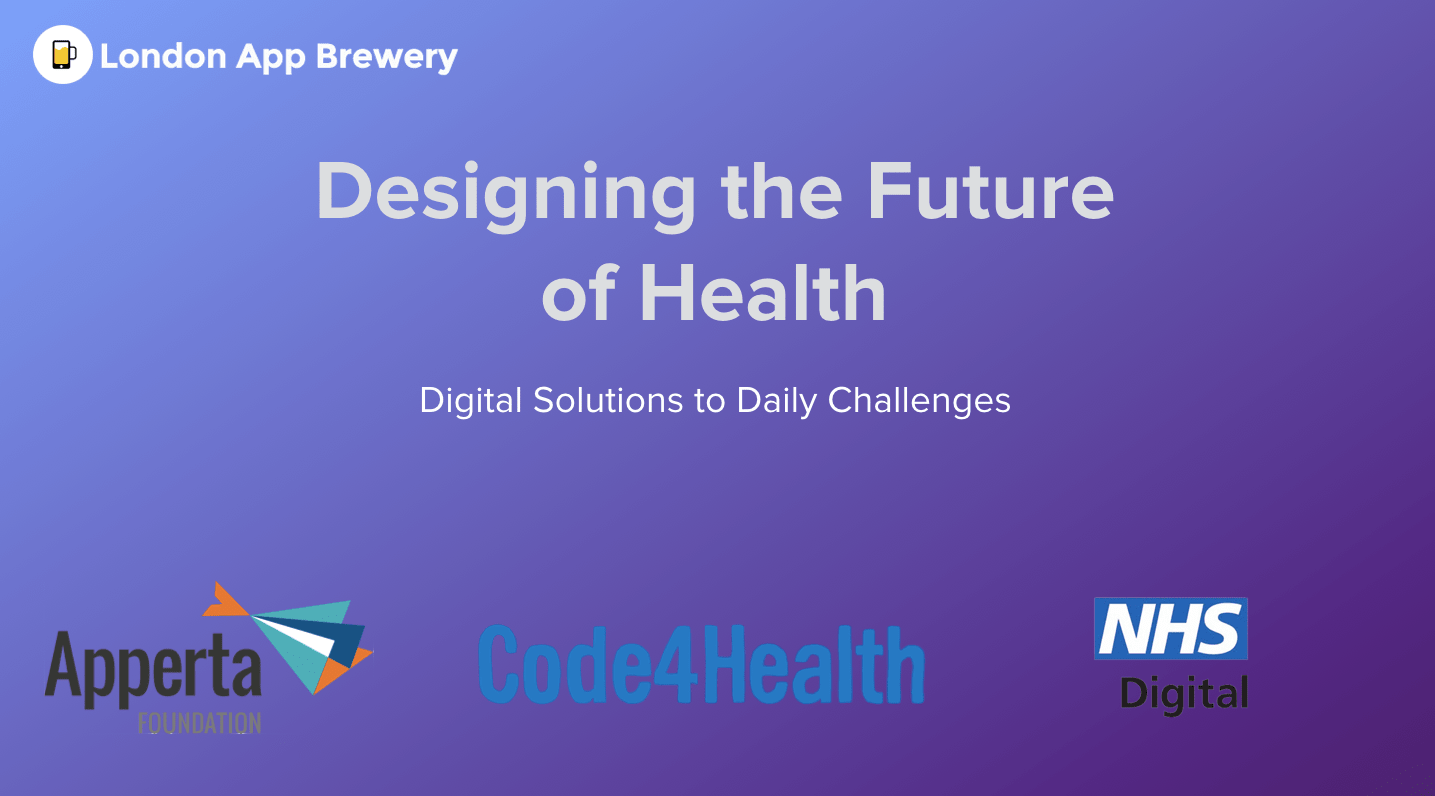 London App Brewery

Designing the Future of Health

Digital Solutions to Daily Challenges

Apperta FOUNDATION

Code4Health

NHS Digital